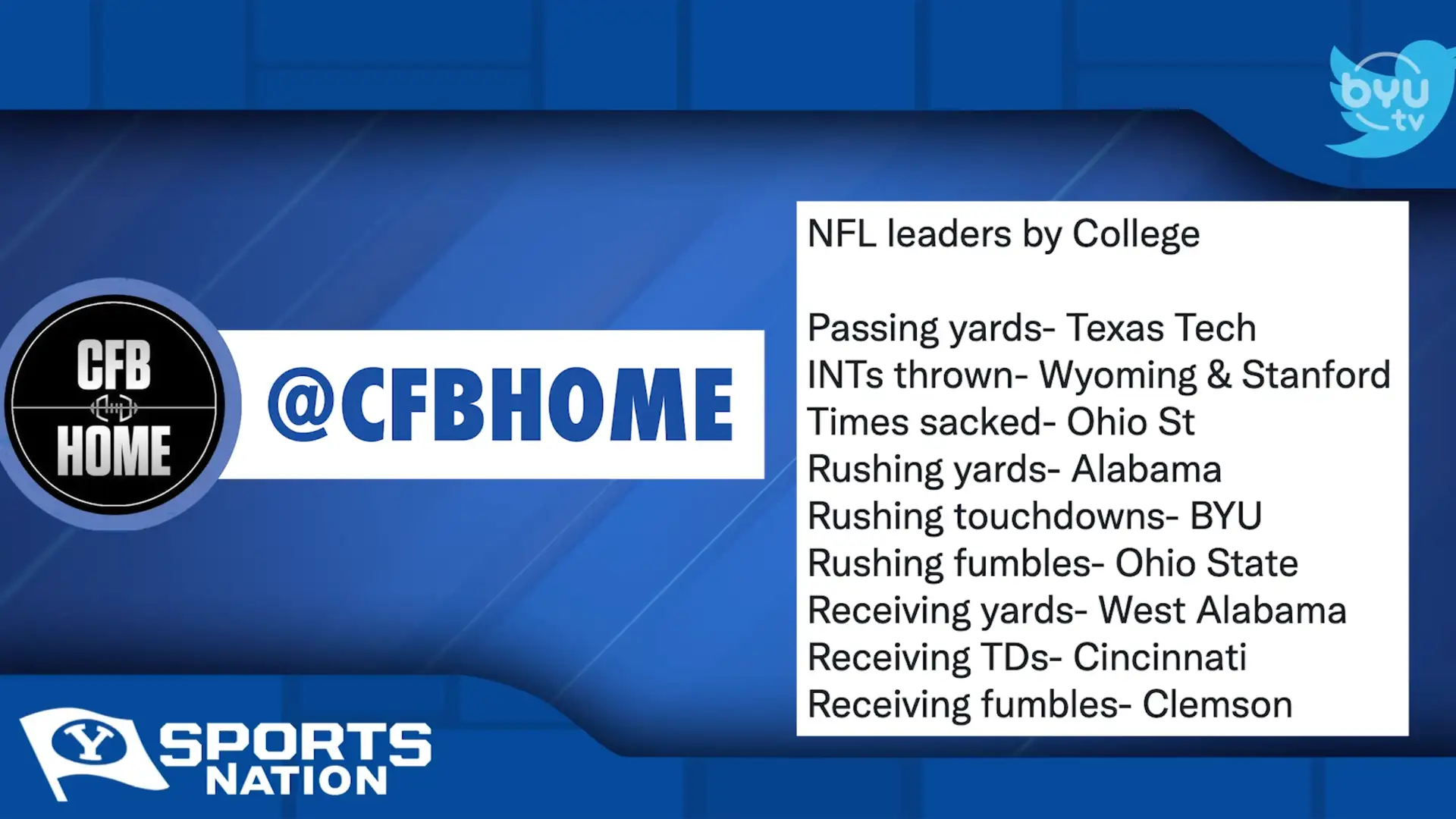 byu tv

CFB HOME

@CFBHOME

NFL leaders by College

Passing yards- Texas Tech
INTs thrown- Wyoming & Stanford
Times sacked- Ohio St
Rushing yards- Alabama
Rushing touchdowns- BYU
Rushing fumbles- Ohio State
Receiving yards- West Alabama
Receiving TDs- Cincinnati
Receiving fumbles- Clemson

Y SPORTS NATION